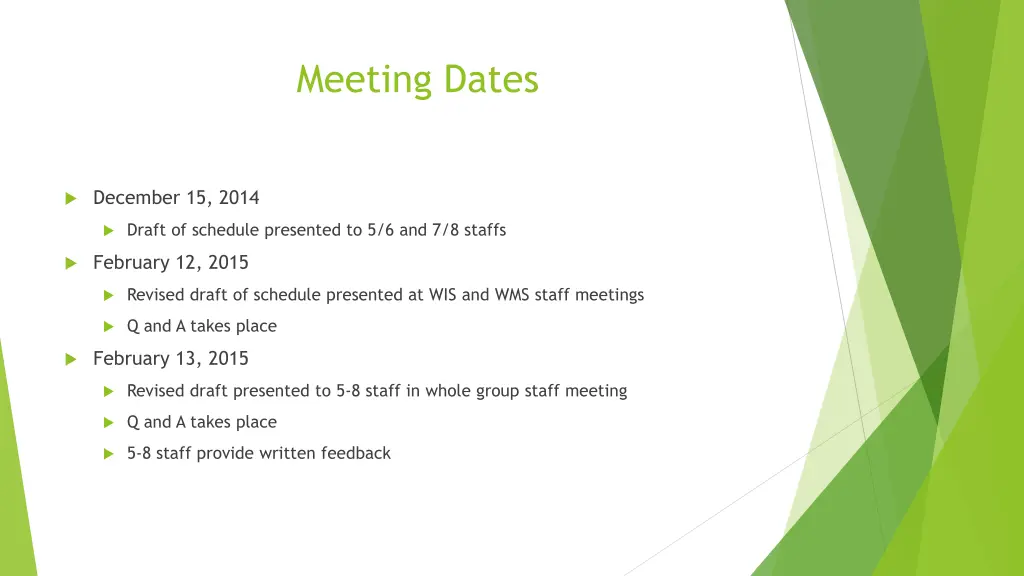 Meeting Dates

December 15, 2014

Draft of schedule presented to 5/6 and 7/8 staffs

February 12, 2015

Revised draft of schedule presented at WIS and WMS staff meetings

Q and A takes place

February 13, 2015

Revised draft presented to 5-8 staff in whole group staff meeting

Q and A takes place

5-8 staff provide written feedback